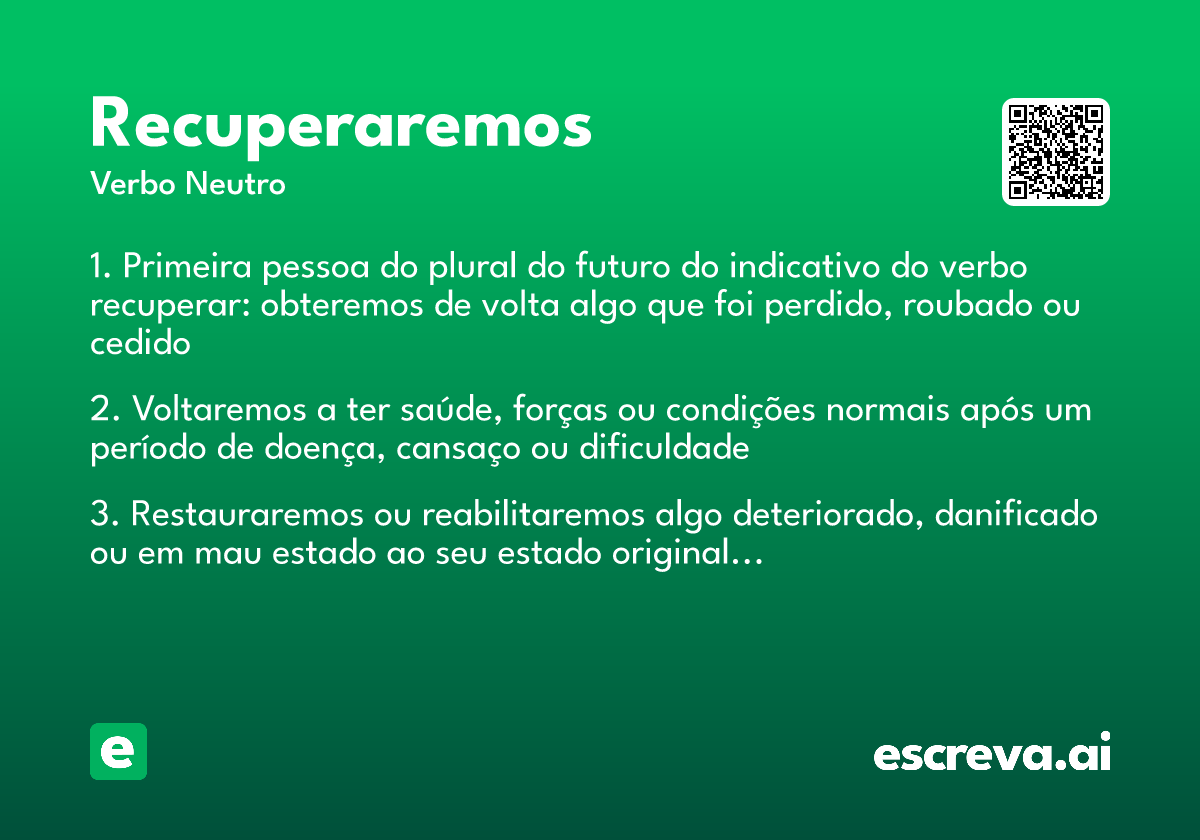 Recuperaremos
Verbo Neutro

1. Primeira pessoa do plural do futuro do indicativo do verbo recuperar: obteremos de volta algo que foi perdido, roubado ou cedido

2. Voltaremos a ter saúde, forças ou condições normais após um período de doença, cansaço ou dificuldade

3. Restauraremos ou reabilitaremos algo deteriorado, danificado ou em mau estado ao seu estado original...

e

escreva.ai